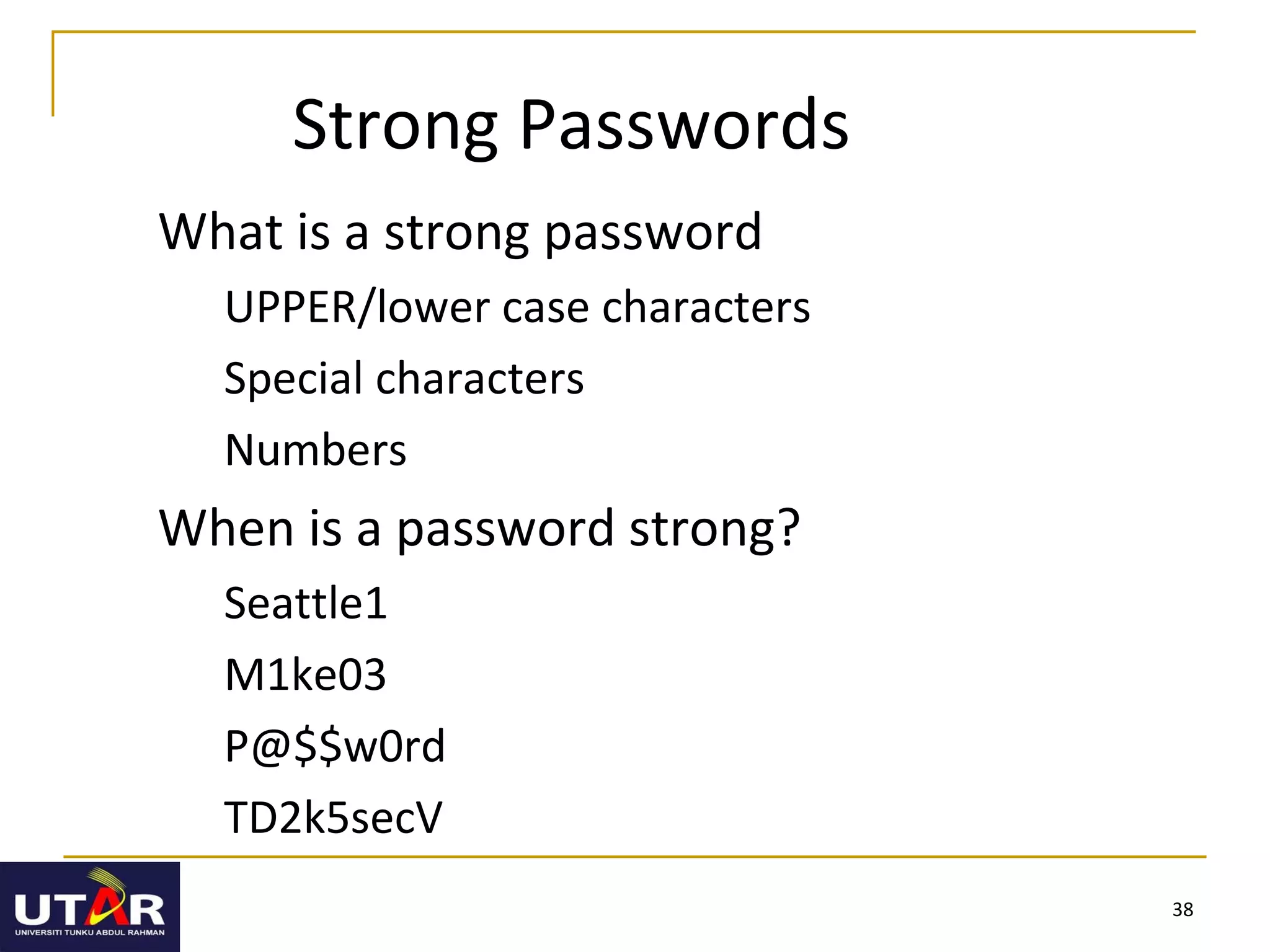 Strong Passwords

What is a strong password

UPPER/lower case characters

Special characters

Numbers

When is a password strong?

Seattle1

M1ke03

P@$$w0rd

TD2k5secV

UTAR
UNIVERSITI TUNKU ABDUL RAHMAN

38